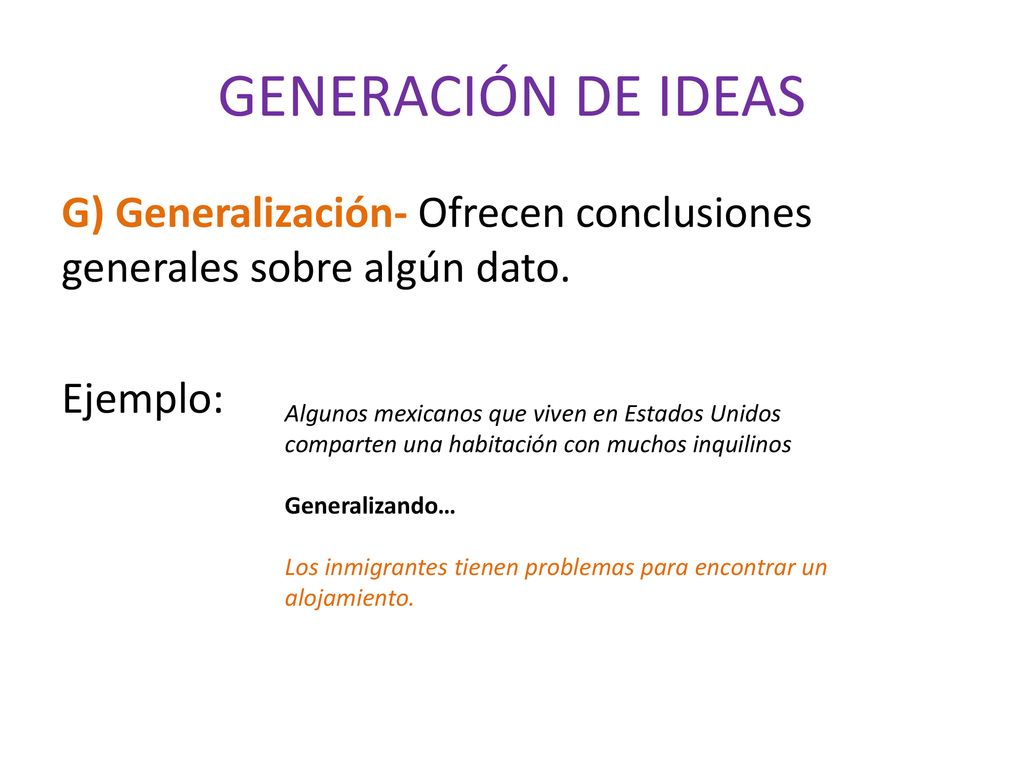 GENERACIÓN DE IDEAS

G) Generalización- Ofrecen conclusiones generales sobre algún dato.

Ejemplo:

Algunos mexicanos que viven en Estados Unidos comparten una habitación con muchos inquilinos

Generalizando…

Los inmigrantes tienen problemas para encontrar un alojamiento.